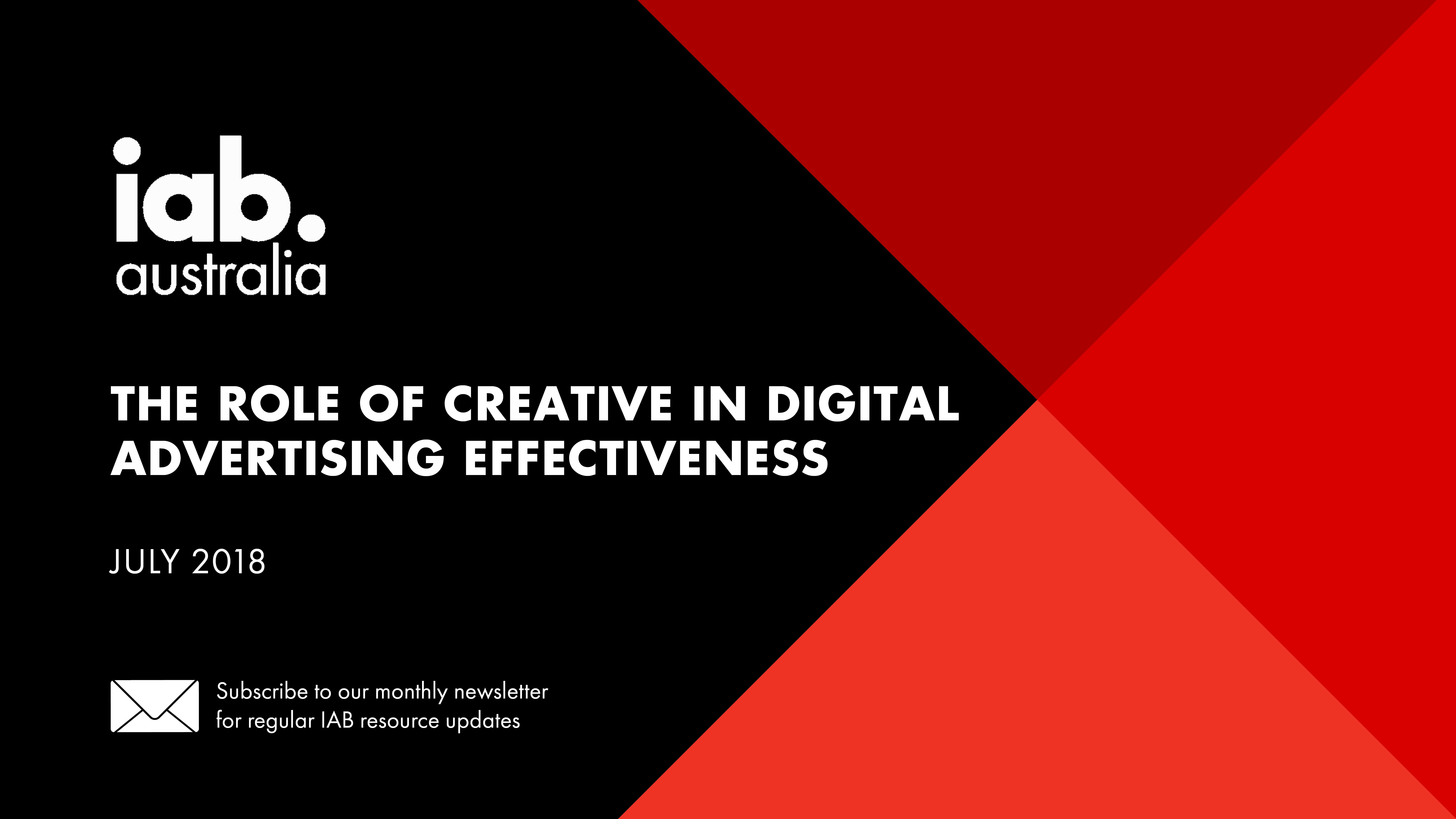 iab.
australia

THE ROLE OF CREATIVE IN DIGITAL ADVERTISING EFFECTIVENESS

JULY 2018

Subscribe to our monthly newsletter for regular IAB resource updates